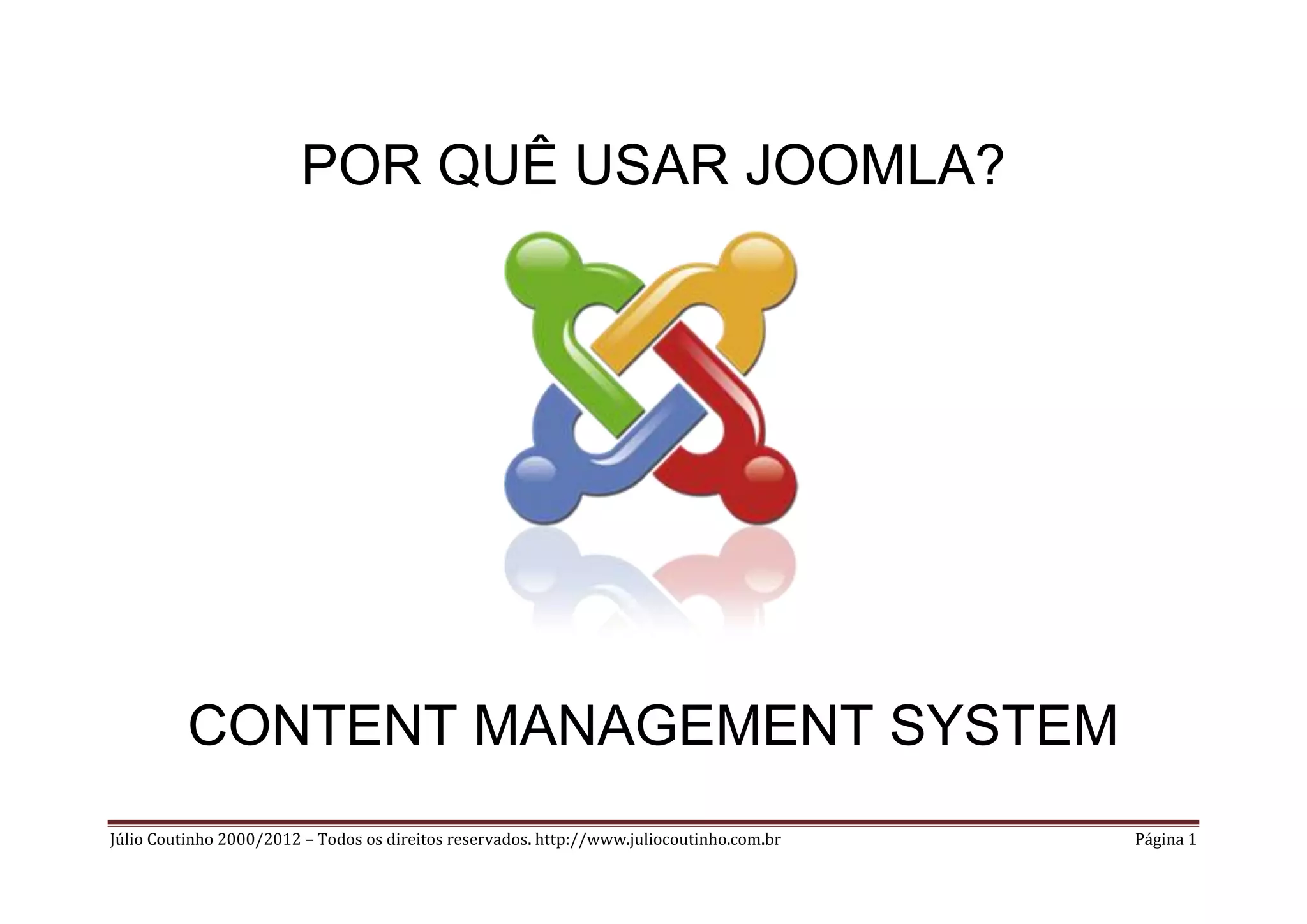 POR QUÊ USAR JOOMLA?

CONTENT MANAGEMENT SYSTEM

Júlio Coutinho 2000/2012 – Todos os direitos reservados. http://www.juliocoutinho.com.br

Página 1